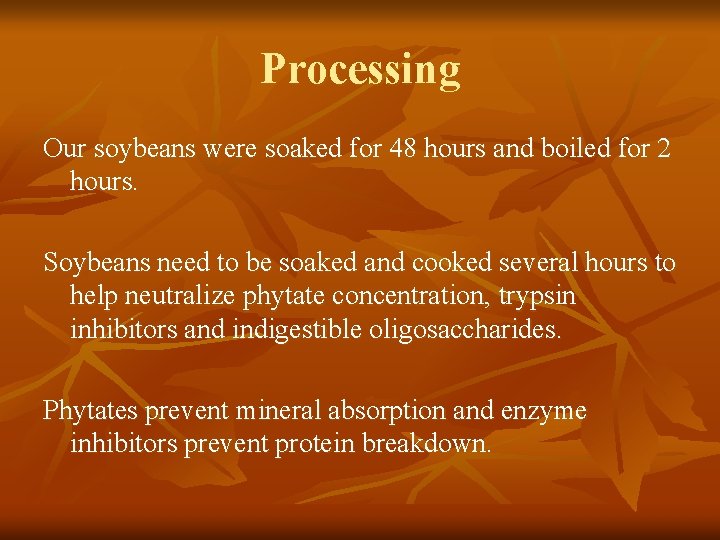 Processing

Our soybeans were soaked for 48 hours and boiled for 2 hours.

Soybeans need to be soaked and cooked several hours to help neutralize phytate concentration, trypsin inhibitors and indigestible oligosaccharides.

Phytates prevent mineral absorption and enzyme inhibitors prevent protein breakdown.